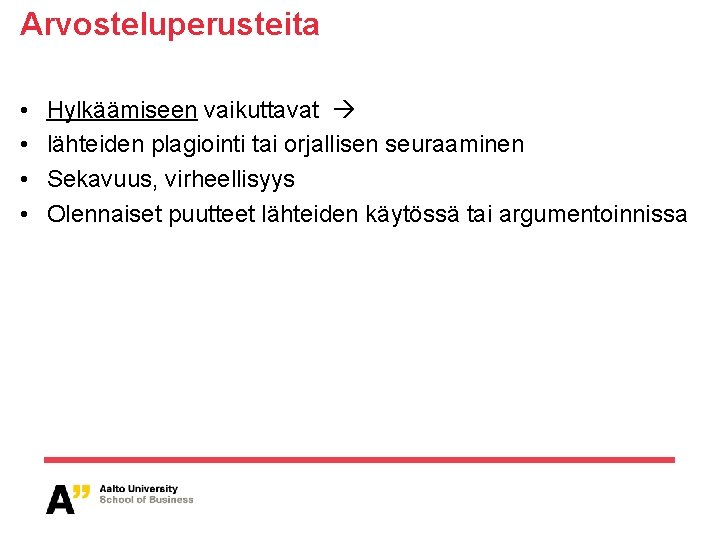 Arvosteluperusteita

• Hylkäämiseen vaikuttavat →
• lähteiden plagiointi tai orjallisen seuraaminen
• Sekavuus, virheellisyys
• Olennaiset puutteet lähteiden käytössä tai argumentoinnissa

A"
Aalto University
School of Business